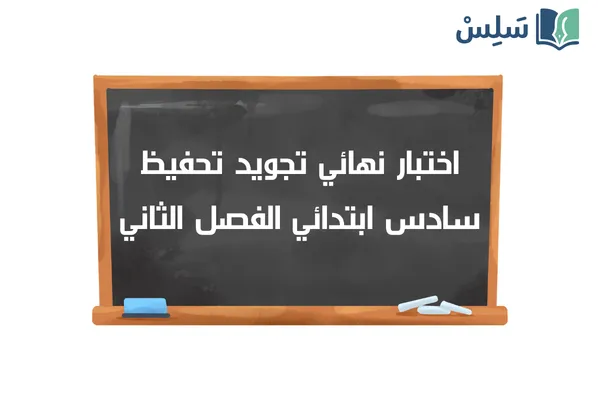 سَلِسْ

اختبار نهائي تجويد تحفيظ
سادس ابتدائي الفصل الثاني